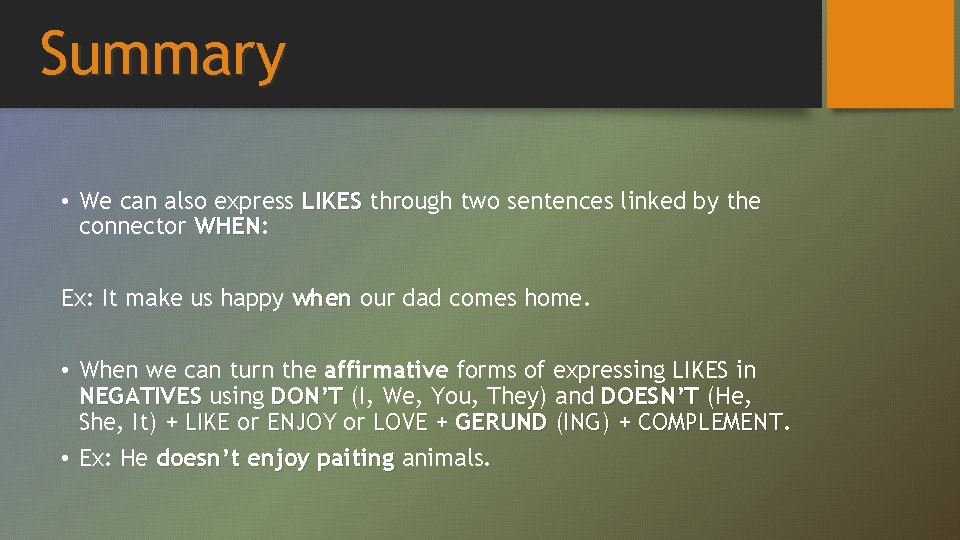 Summary

• We can also express LIKES through two sentences linked by the connector WHEN:

Ex: It make us happy when our dad comes home.

• When we can turn the affirmative forms of expressing LIKES in NEGATIVES using DON'T (I, We, You, They) and DOESN'T (He, She, It) + LIKE or ENJOY or LOVE + GERUND (ING) + COMPLEMENT.

• Ex: He doesn't enjoy paiting animals.